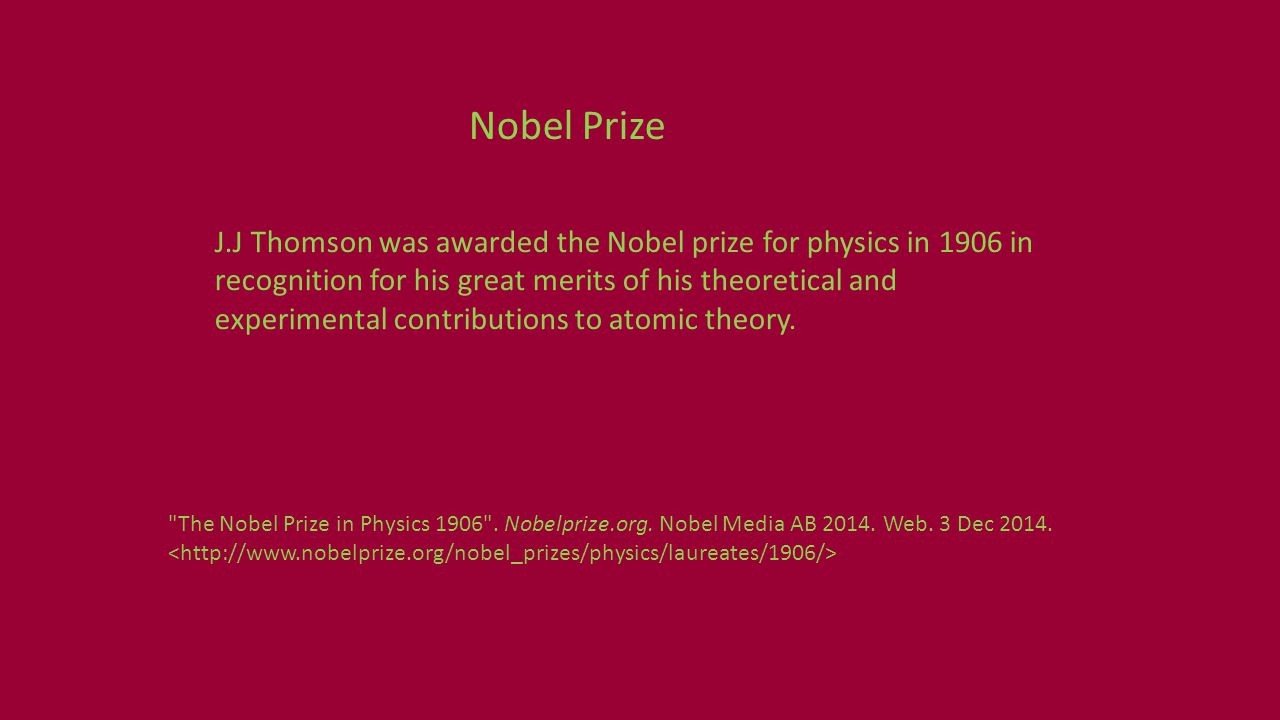 Nobel Prize

J.J Thomson was awarded the Nobel prize for physics in 1906 in recognition for his great merits of his theoretical and experimental contributions to atomic theory.

"The Nobel Prize in Physics 1906". Nobelprize.org. Nobel Media AB 2014. Web. 3 Dec 2014. <http://www.nobelprize.org/nobel_prizes/physics/laureates/1906/>